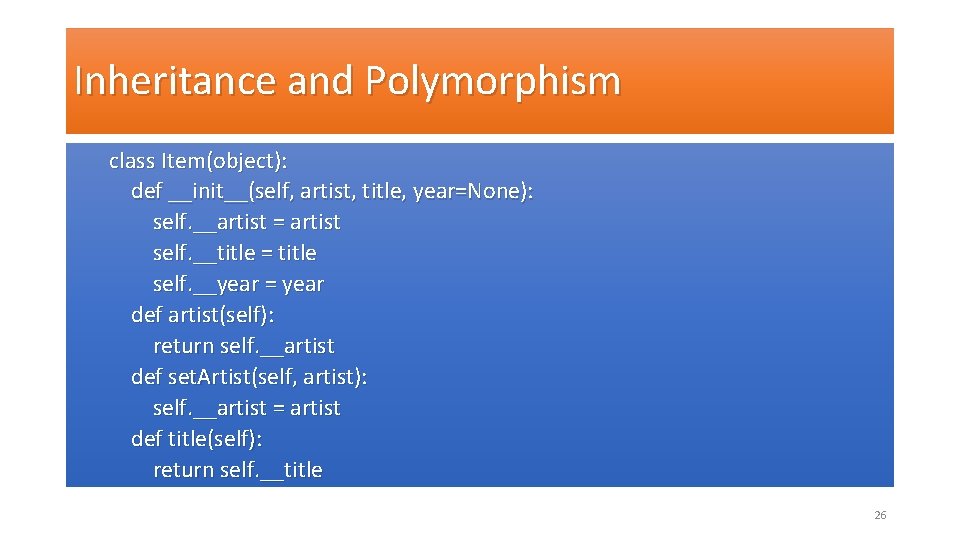 Inheritance and Polymorphism

class Item(object):
    def __init__(self, artist, title, year=None):
        self.__artist = artist
        self.__title = title
        self.__year = year
    def artist(self):
        return self.__artist
    def setArtist(self, artist):
        self.__artist = artist
    def title(self):
        return self.__title

26